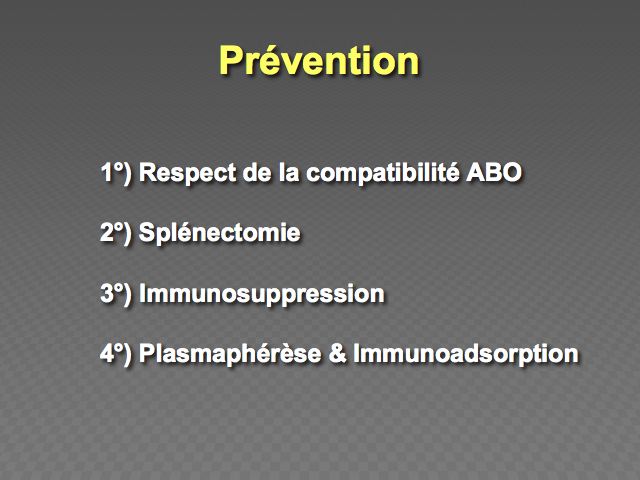 Prévention

1°) Respect de la compatibilité ABO

2°) Splénectomie

3°) Immunosuppression

4°) Plasmaphérèse & Immunoadsorption